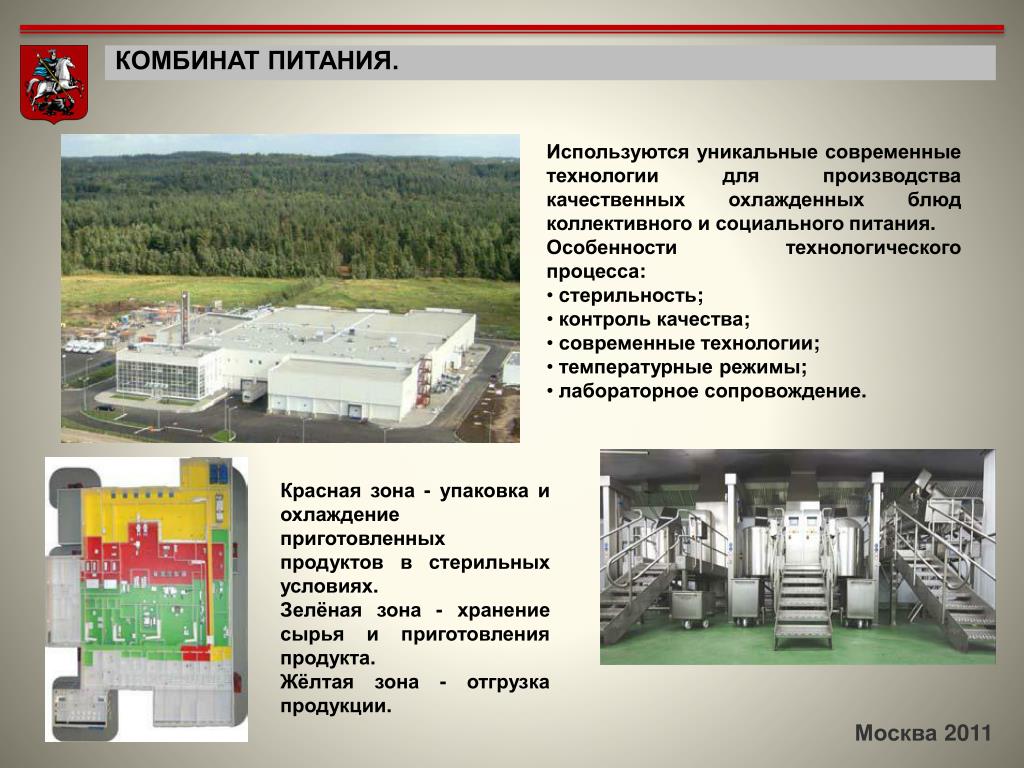 КОМБИНАТ ПИТАНИЯ.

Используются уникальные современные технологии для производства качественных охлажденных блюд коллективного и социального питания.
Особенности технологического процесса:
• стерильность;
• контроль качества;
• современные технологии;
• температурные режимы;
• лабораторное сопровождение.

Красная зона - упаковка и охлаждение приготовленных продуктов в стерильных условиях.
Зелёная зона - хранение сырья и приготовления продукта.
Жёлтая зона - отгрузка продукции.

Москва 2011